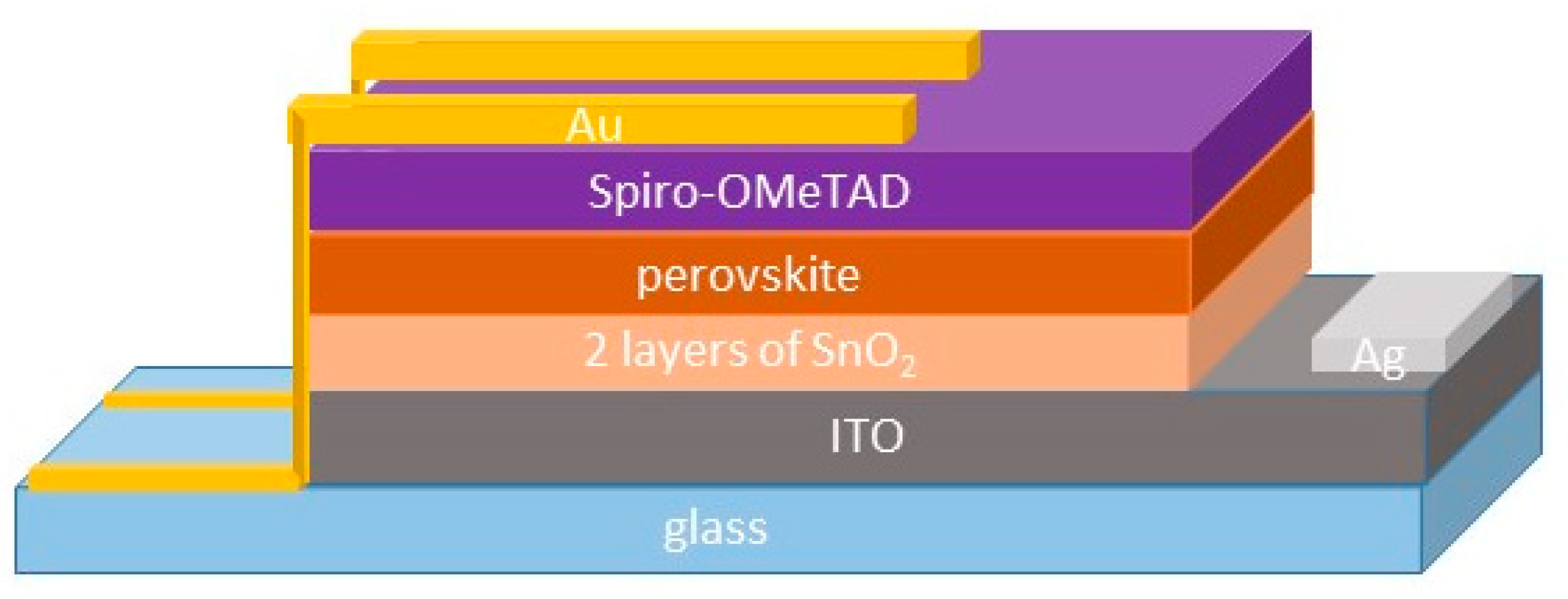 Au
Spiro-OMeTAD
perovskite
2 layers of $SnO_2$
Ag
ITO
glass